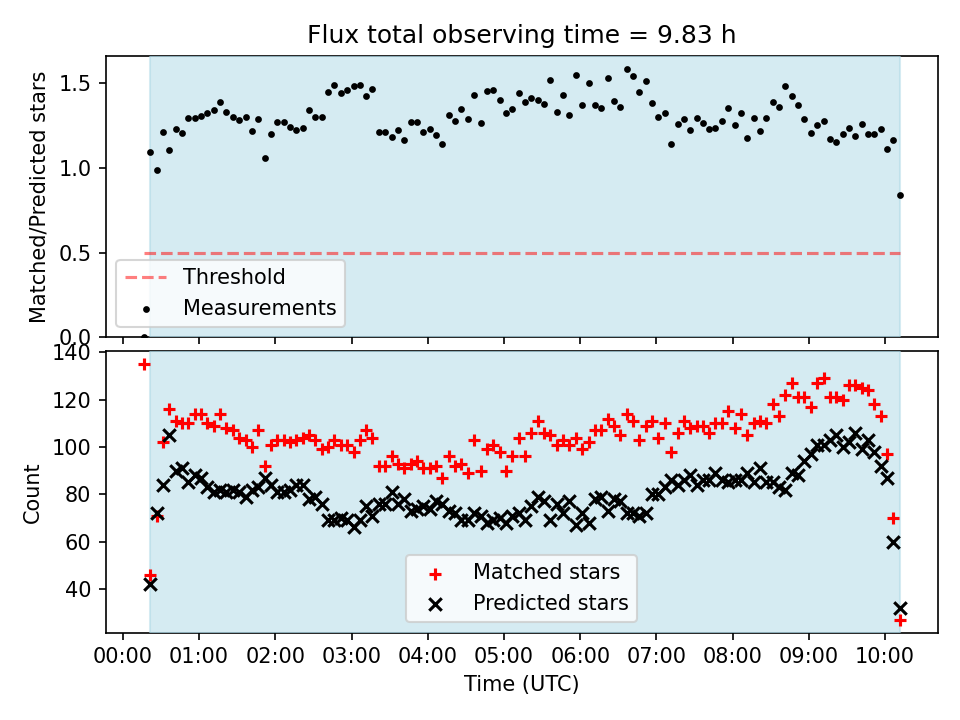 Flux total observing time = 9.83 h

Matched/Predicted stars

1.5
1.0
0.5
0.0

Threshold
Measurements

Count

140
120
100
80
60
40

Matched stars
Predicted stars

00:00 01:00 02:00 03:00 04:00 05:00 06:00 07:00 08:00 09:00 10:00

Time (UTC)